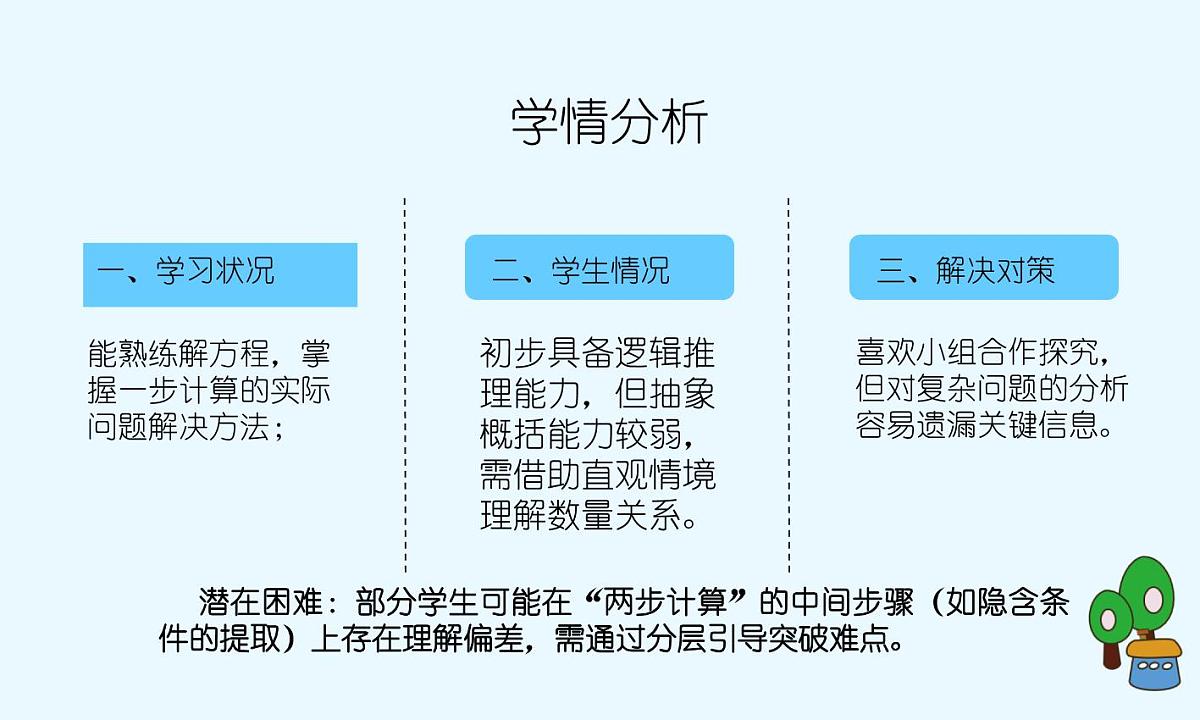 学情分析

一、学习状况

能熟练解方程，掌握一步计算的实际问题解决方法；

二、学生情况

初步具备逻辑推理能力，但抽象概括能力较弱，需借助直观情境理解数量关系。

三、解决对策

喜欢小组合作探究，但对复杂问题的分析容易遗漏关键信息。

潜在困难：部分学生可能在“两步计算”的中间步骤（如隐含条件的提取）上存在理解偏差，需通过分层引导突破难点。